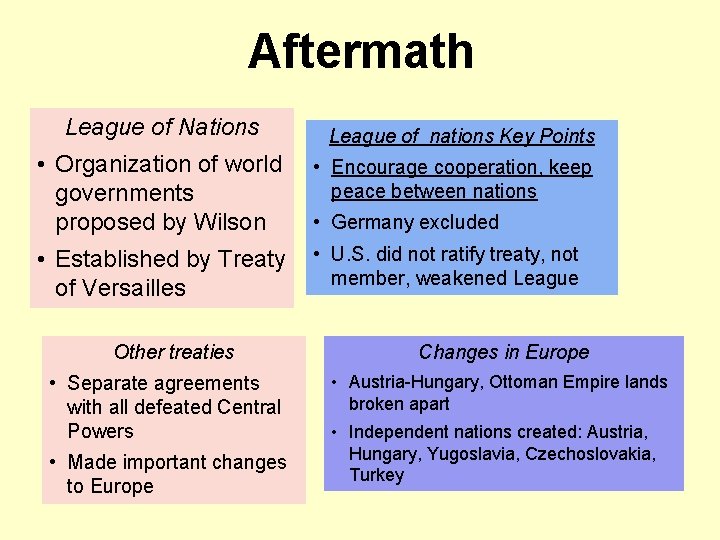 Aftermath

League of Nations

• Organization of world governments proposed by Wilson

• Established by Treaty of Versailles

League of nations Key Points

• Encourage cooperation, keep peace between nations

• Germany excluded

• U.S. did not ratify treaty, not member, weakened League

Other treaties

• Separate agreements with all defeated Central Powers

• Made important changes to Europe

Changes in Europe

• Austria-Hungary, Ottoman Empire lands broken apart

• Independent nations created: Austria, Hungary, Yugoslavia, Czechoslovakia, Turkey